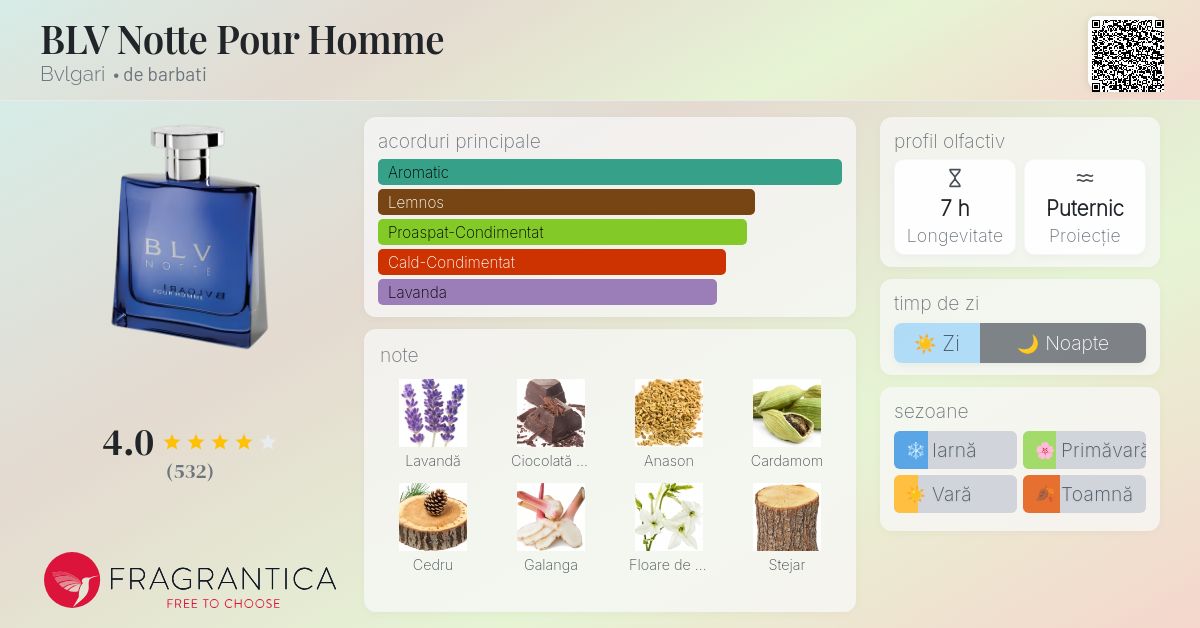 BLV Notte Pour Homme
Bvlgari • de barbati

BLV NOTTE BVLGARI POUR HOMME

4.0
(532)

FRAGRANTICA
FREE TO CHOOSE

acorduri principale
Aromatic
Lemnos
Proaspat-Condimentat
Cald-Condimentat
Lavanda

note
Lavandă
Ciocolată ...
Anason
Cardamom
Cedru
Galanga
Floare de ...
Stejar

profil olfactiv
7 h
Longevitate
Puternic
Proiecție

timp de zi
Zi
Noapte

sezoane
Iarnă
Primăvară
Vară
Toamnă